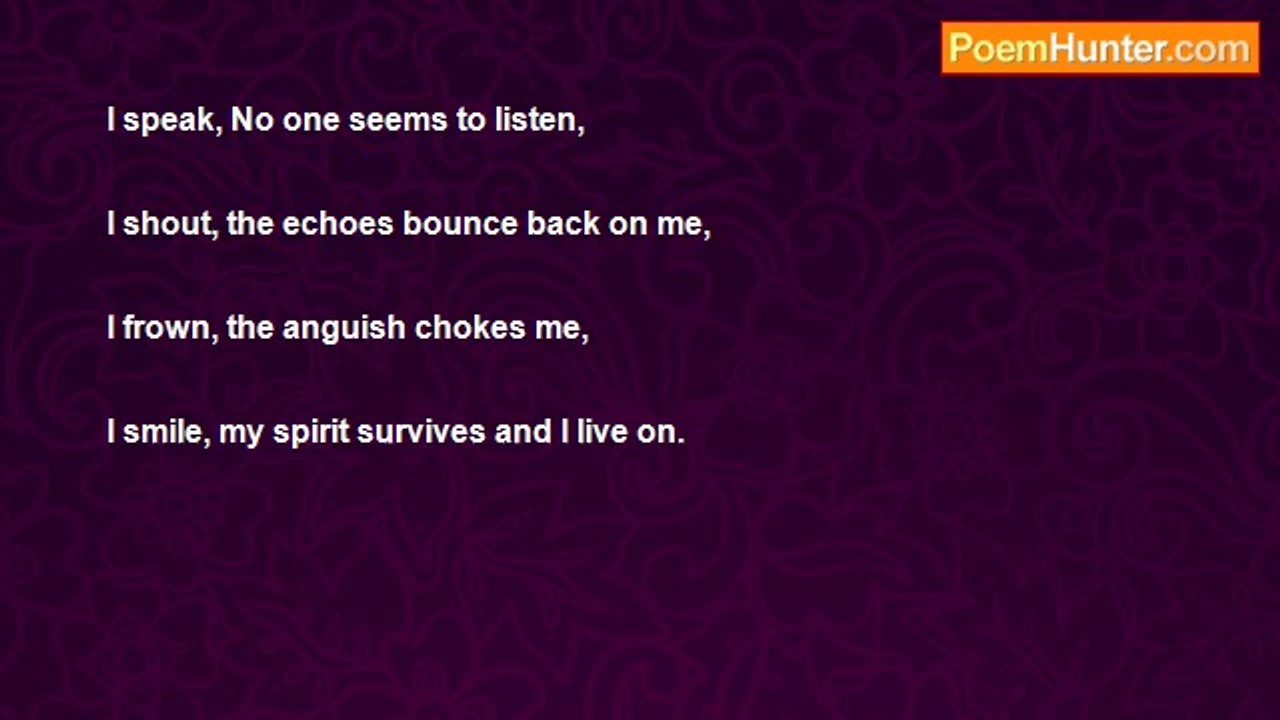 PoemHunter.com

I speak, No one seems to listen,

I shout, the echoes bounce back on me,

I frown, the anguish chokes me,

I smile, my spirit survives and I live on.